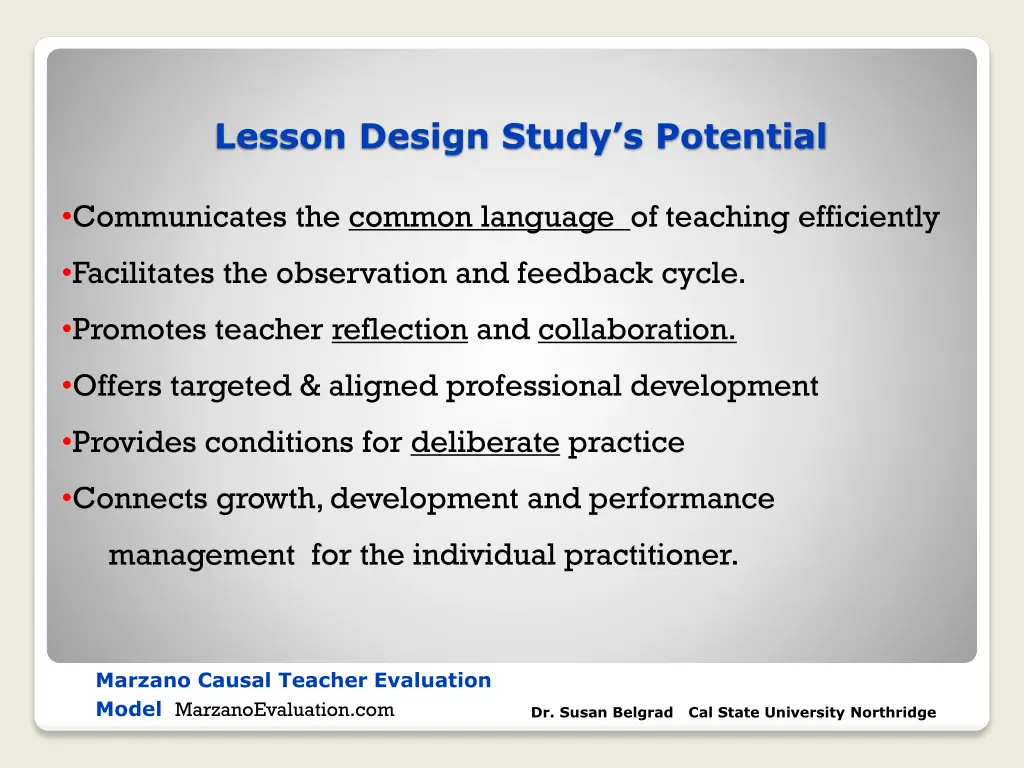 Lesson Design Study's Potential

•Communicates the common language of teaching efficiently

•Facilitates the observation and feedback cycle.

•Promotes teacher reflection and collaboration.

•Offers targeted & aligned professional development

•Provides conditions for deliberate practice

•Connects growth, development and performance management for the individual practitioner.

Marzano Causal Teacher Evaluation Model MarzanoEvaluation.com

Dr. Susan Belgrad Cal State University Northridge